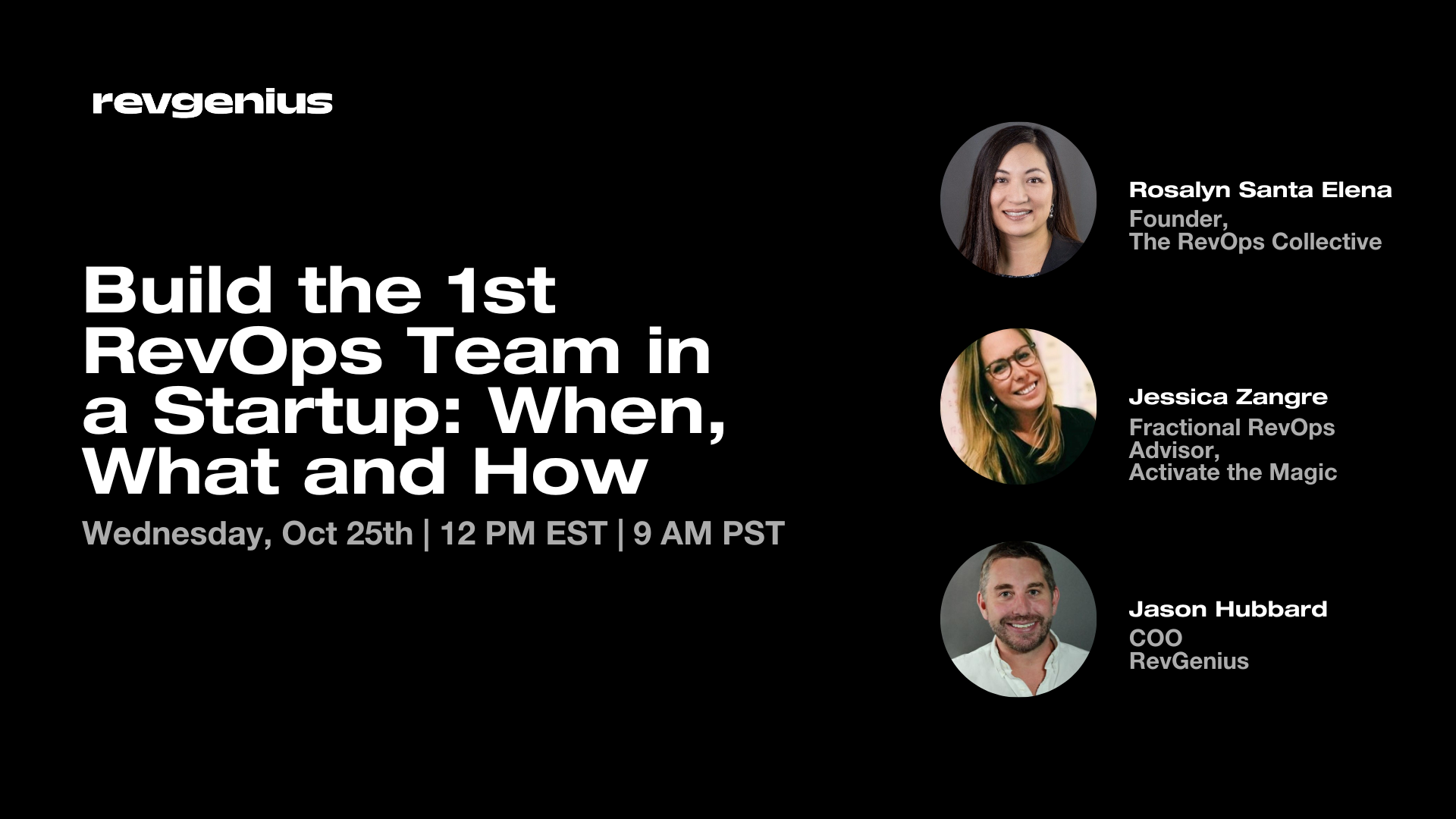 revgenius

Build the 1st RevOps Team in a Startup: When, What and How

Wednesday, Oct 25th | 12 PM EST | 9 AM PST

Rosalyn Santa Elena
Founder,
The RevOps Collective

Jessica Zangre
Fractional RevOps Advisor,
Activate the Magic

Jason Hubbard
COO
RevGenius